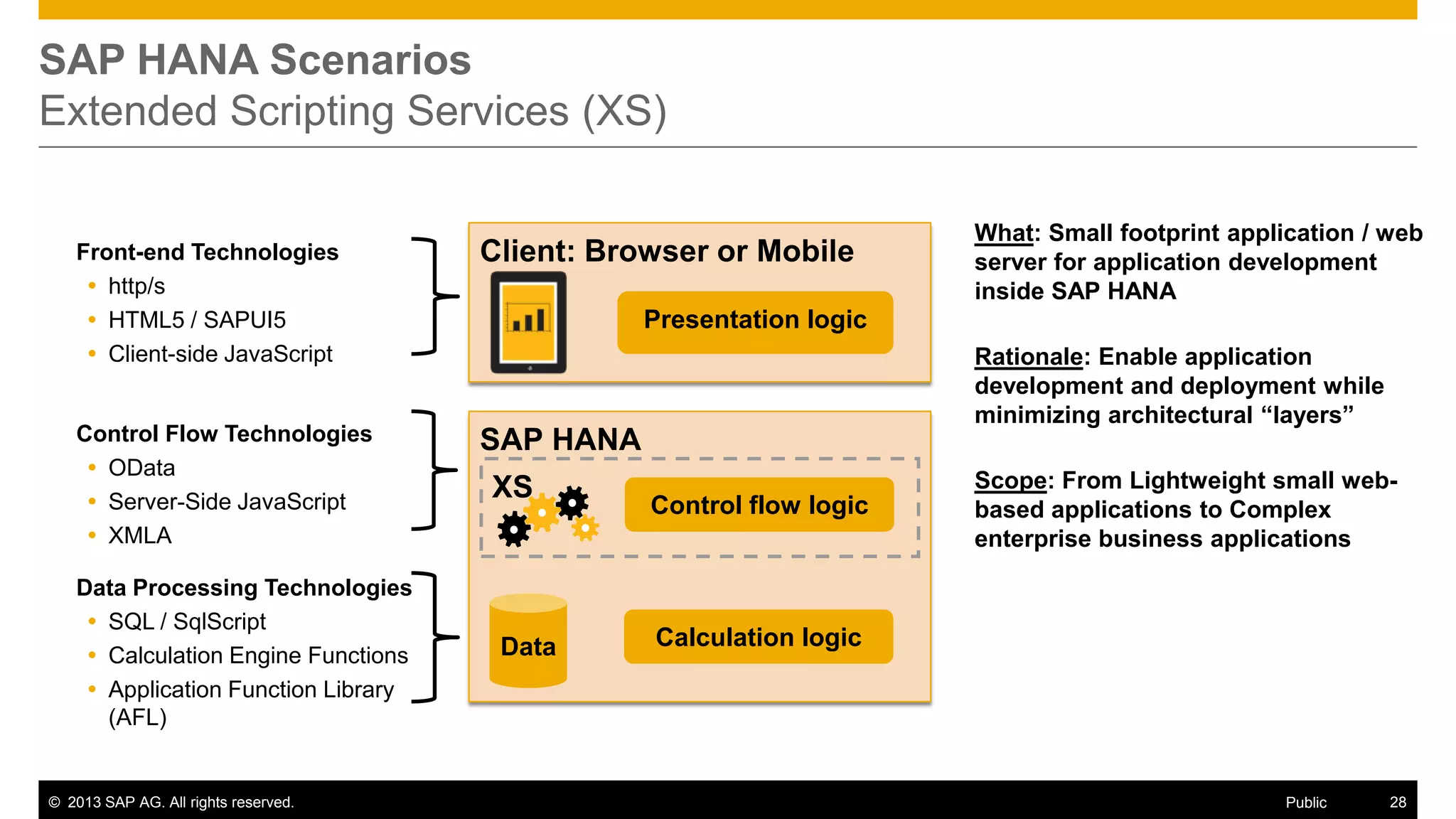 SAP HANA Scenarios
Extended Scripting Services (XS)

Front-end Technologies
• http/s
• HTML5 / SAPUI5
• Client-side JavaScript

Control Flow Technologies
• OData
• Server-Side JavaScript
• XMLA

Data Processing Technologies
• SQL / SqlScript
• Calculation Engine Functions
• Application Function Library (AFL)

Client: Browser or Mobile

Presentation logic

SAP HANA

XS

Control flow logic

Data

Calculation logic

What: Small footprint application / web server for application development inside SAP HANA

Rationale: Enable application development and deployment while minimizing architectural “layers”

Scope: From Lightweight small web-based applications to Complex enterprise business applications

© 2013 SAP AG. All rights reserved. Public 28